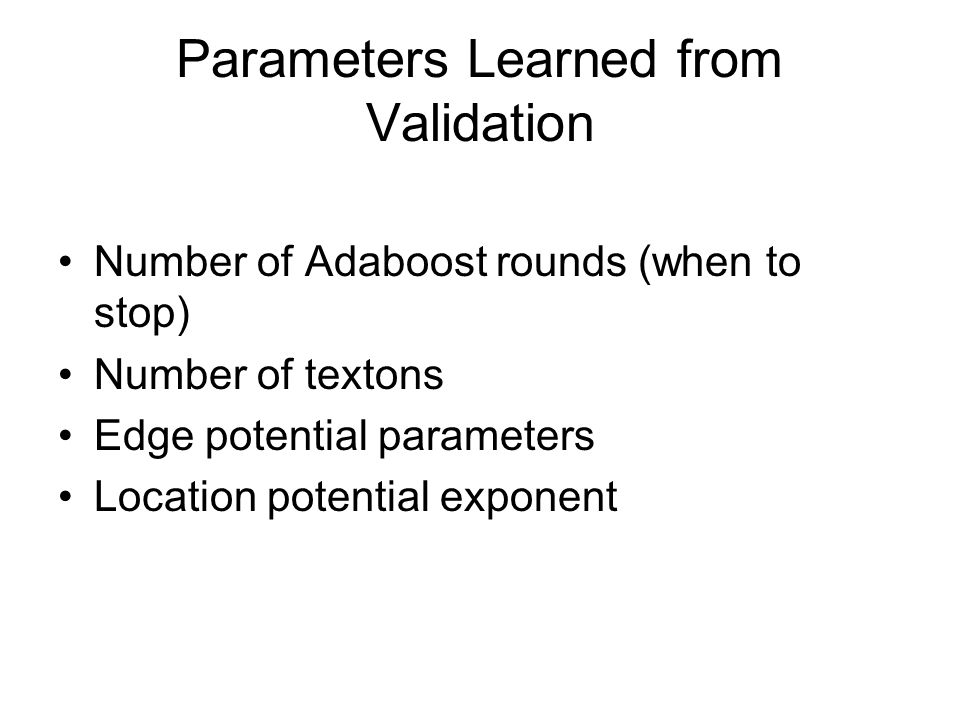 Parameters Learned from Validation

• Number of Adaboost rounds (when to stop)
• Number of textons
• Edge potential parameters
• Location potential exponent